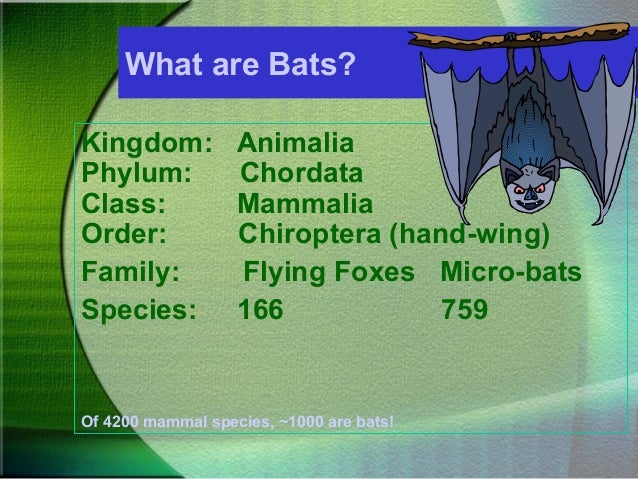 What are Bats?

Kingdom: Animalia
Phylum: Chordata
Class: Mammalia
Order: Chiroptera (hand-wing)
Family: Flying Foxes Micro-bats
Species: 166 759

Of 4200 mammal species, ~1000 are bats!